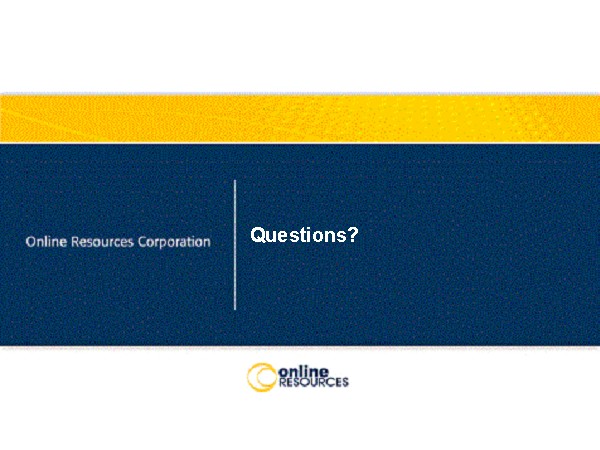 Online Resources Corporation

Questions?

online
RESOURCES